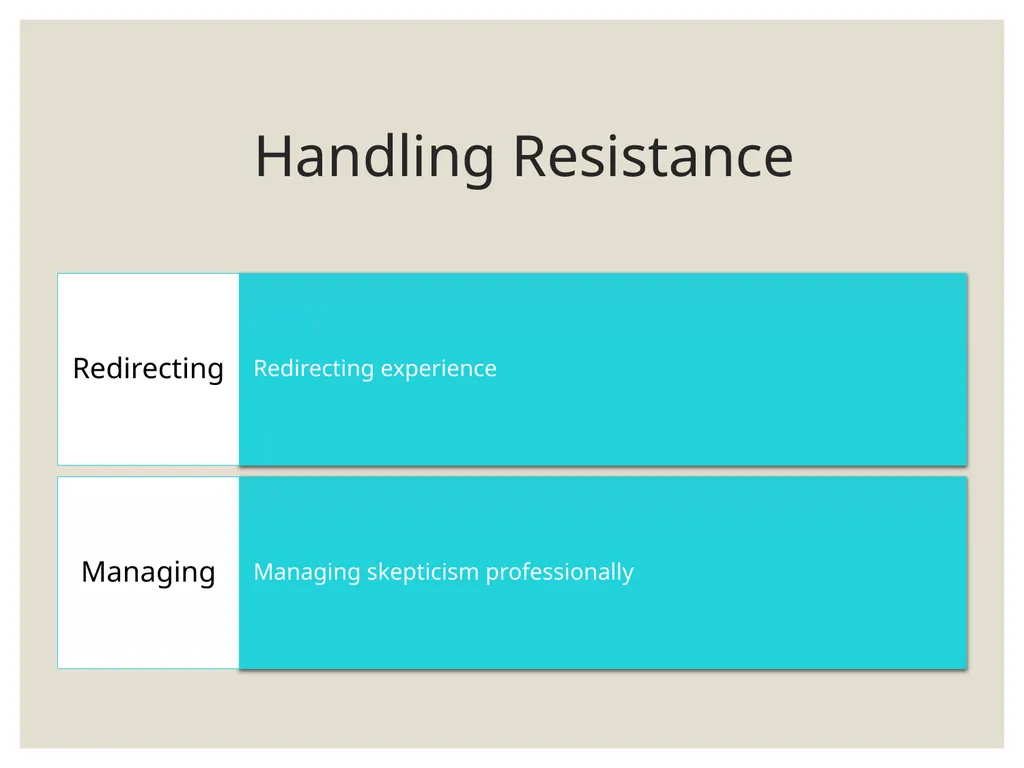 Handling Resistance

Redirecting

Redirecting experience

Managing

Managing skepticism professionally